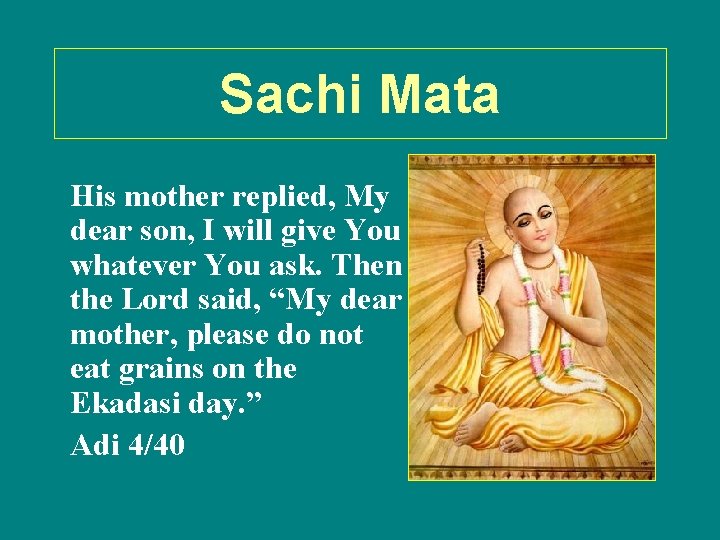 Sachi Mata

His mother replied, My dear son, I will give You whatever You ask. Then the Lord said, “My dear mother, please do not eat grains on the Ekadasi day.”

Adi 4/40